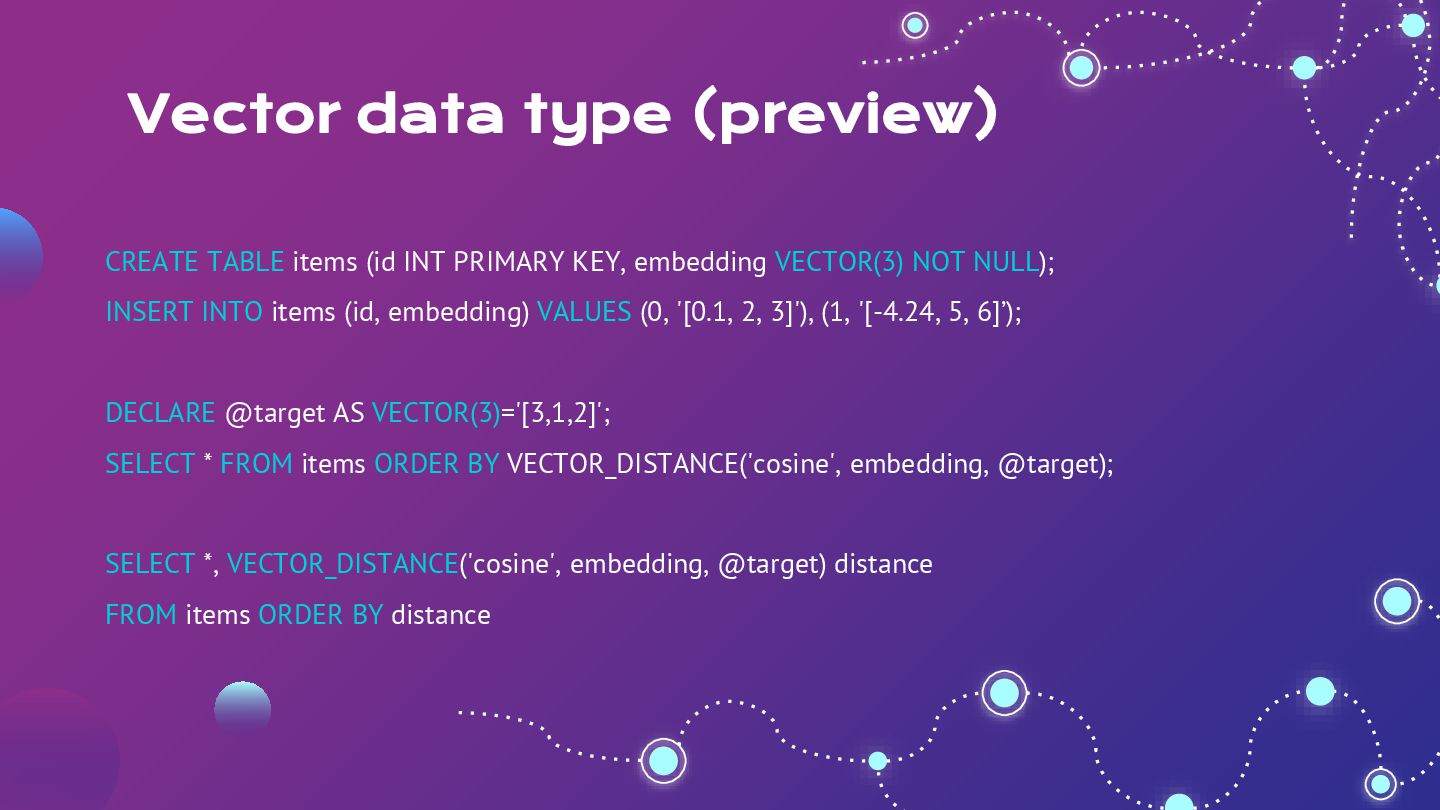 Vector data type (preview)

CREATE TABLE items (id INT PRIMARY KEY, embedding VECTOR(3) NOT NULL);
INSERT INTO items (id, embedding) VALUES (0, '[0.1, 2, 3]'), (1, '[-4.24, 5, 6]');

DECLARE @target AS VECTOR(3)='[3,1,2]';
SELECT * FROM items ORDER BY VECTOR_DISTANCE('cosine', embedding, @target);

SELECT *, VECTOR_DISTANCE('cosine', embedding, @target) distance
FROM items ORDER BY distance